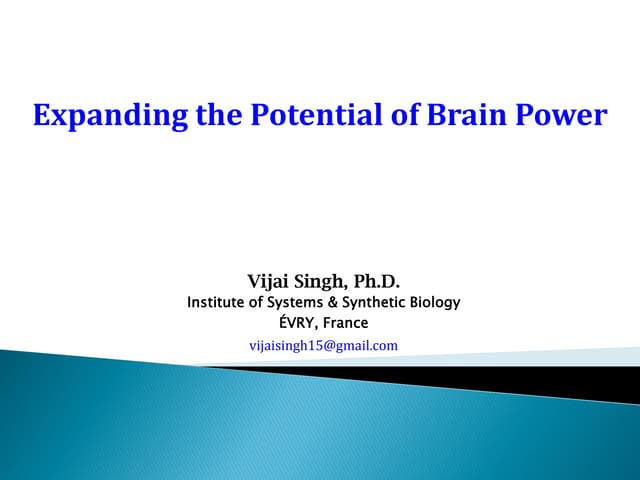 Expanding the Potential of Brain Power

Vijai Singh, Ph.D.
Institute of Systems & Synthetic Biology
ÉVRY, France
vijaisingh15@gmail.com